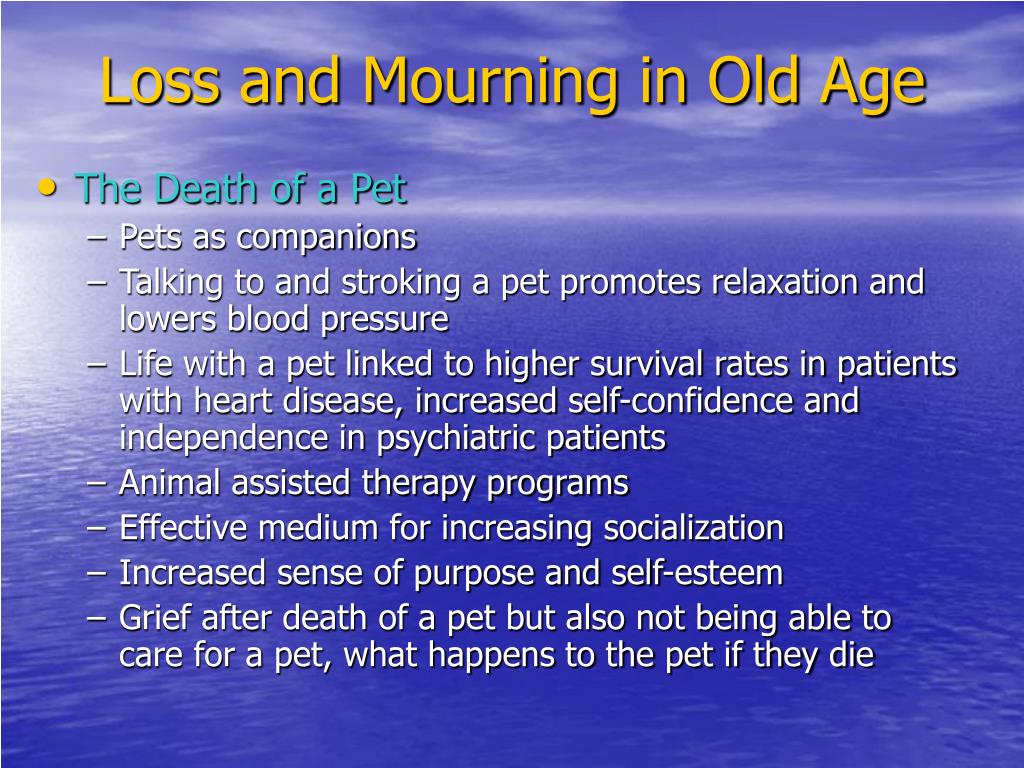 Loss and Mourning in Old Age

• The Death of a Pet
– Pets as companions
– Talking to and stroking a pet promotes relaxation and lowers blood pressure
– Life with a pet linked to higher survival rates in patients with heart disease, increased self-confidence and independence in psychiatric patients
– Animal assisted therapy programs
– Effective medium for increasing socialization
– Increased sense of purpose and self-esteem
– Grief after death of a pet but also not being able to care for a pet, what happens to the pet if they die